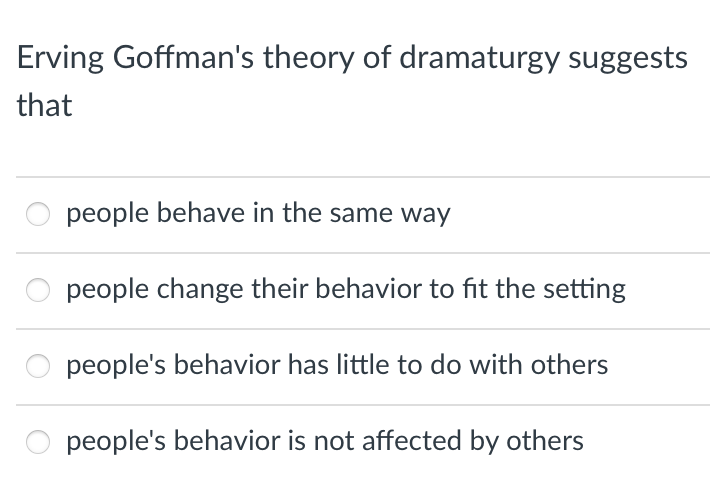 Erving Goffman's theory of dramaturgy suggests that

people behave in the same way

people change their behavior to fit the setting

people's behavior has little to do with others

people's behavior is not affected by others